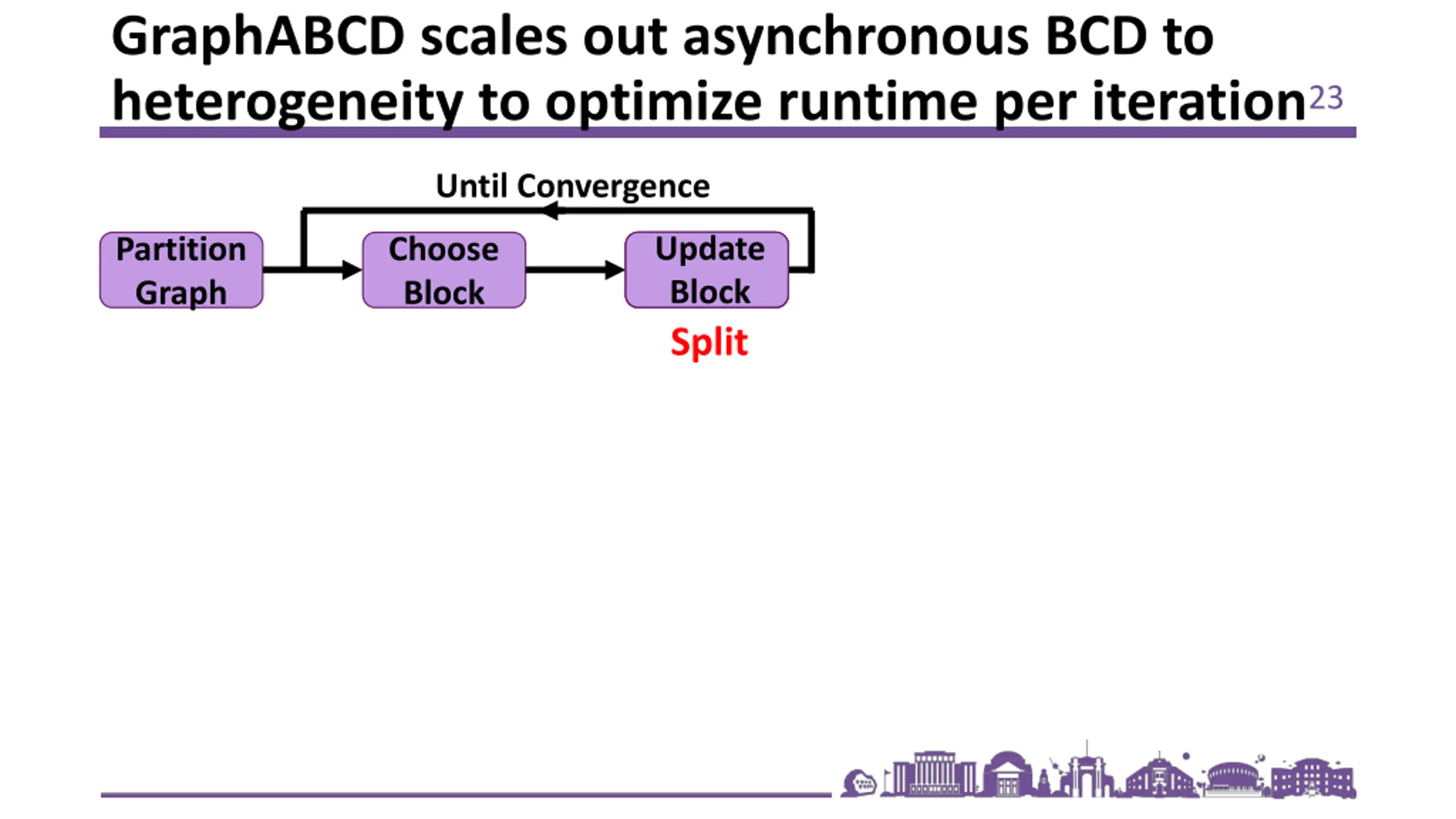 GraphABCD scales out asynchronous BCD to heterogeneity to optimize runtime per iteration 23

Until Convergence

Partition Graph

Choose Block

Update Block

Split